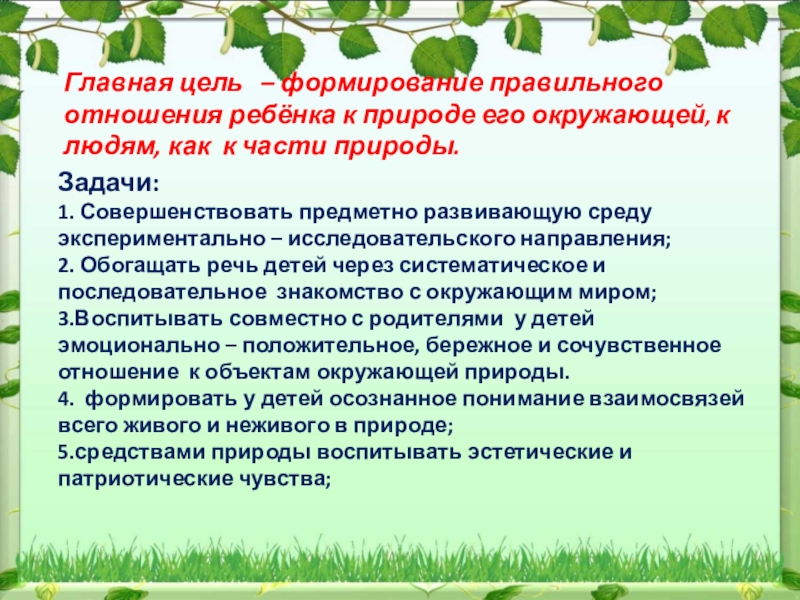 Главная цель – формирование правильного отношения ребёнка к природе его окружающей, к людям, как к части природы.

Задачи:
1. Совершенствовать предметно развивающую среду экспериментально – исследовательского направления;
2. Обогащать речь детей через систематическое и последовательное знакомство с окружающим миром;
3.Воспитывать совместно с родителями у детей эмоционально – положительное, бережное и сочувственное отношение к объектам окружающей природы.
4. формировать у детей осознанное понимание взаимосвязей всего живого и неживого в природе;
5.средствами природы воспитывать эстетические и патриотические чувства;